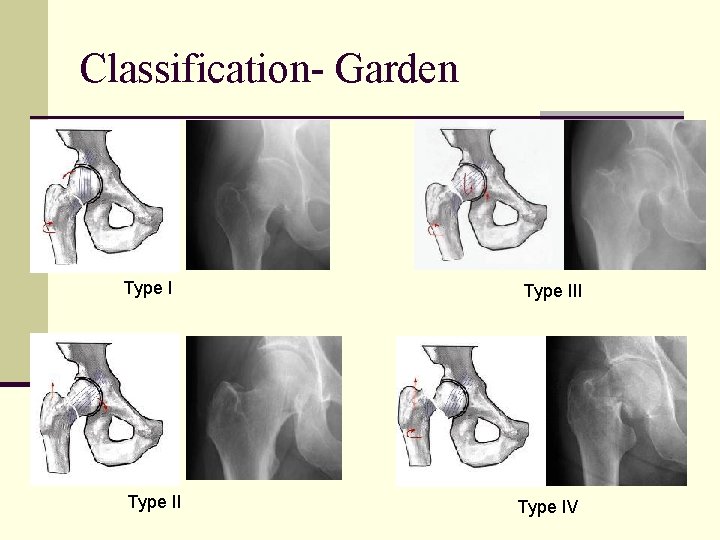 Classification- Garden

Type I

Type III

Type II

Type IV